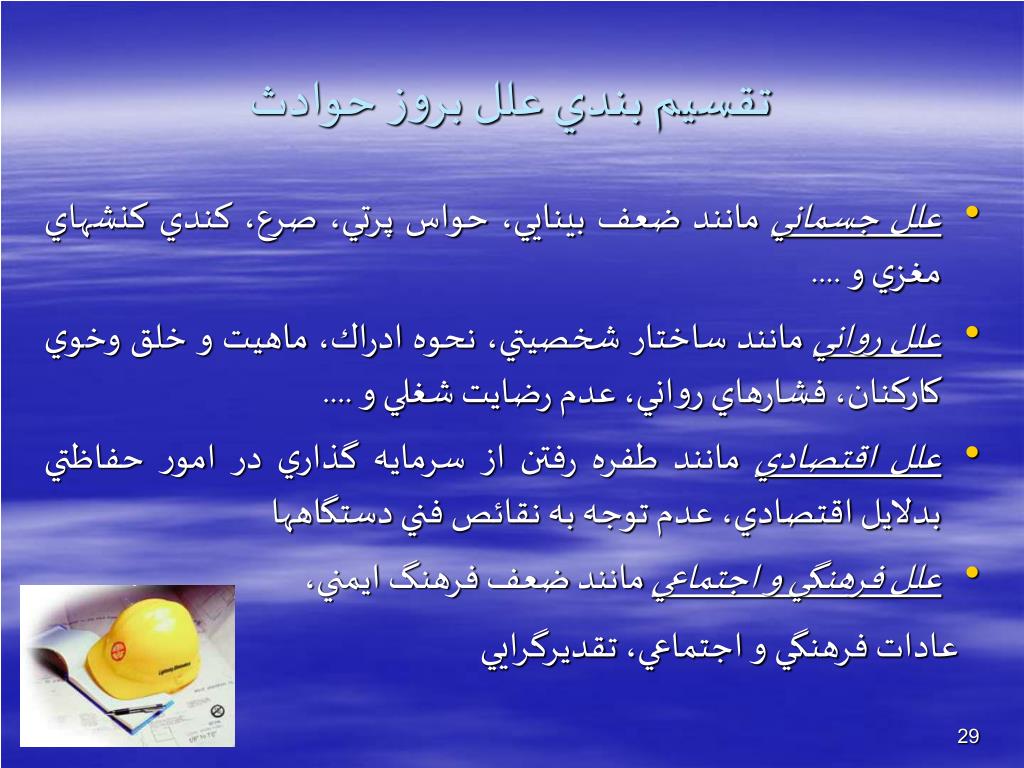 تقسيم بندي علل بروز حوادث

• علل جسماني مانند ضعف بينايي، حواس پرتي، صرع، كندي كنشهاي مغزي و ....

• علل رواني مانند ساختار شخصيتي، نحوه ادراك، ماهيت و خلق وخوي كاركنان، فشارهاي رواني، عدم رضايت شغلي و ....

• علل اقتصادي مانند طفره رفتن از سرمايه گذاري در امور حفاظتي بدلايل اقتصادي، عدم توجه به نقائص فني دستگاهها

• علل فرهنگي و اجتماعي مانند ضعف فرهنگ ايمني، عادات فرهنگي و اجتماعي، تقديرگرايي

29